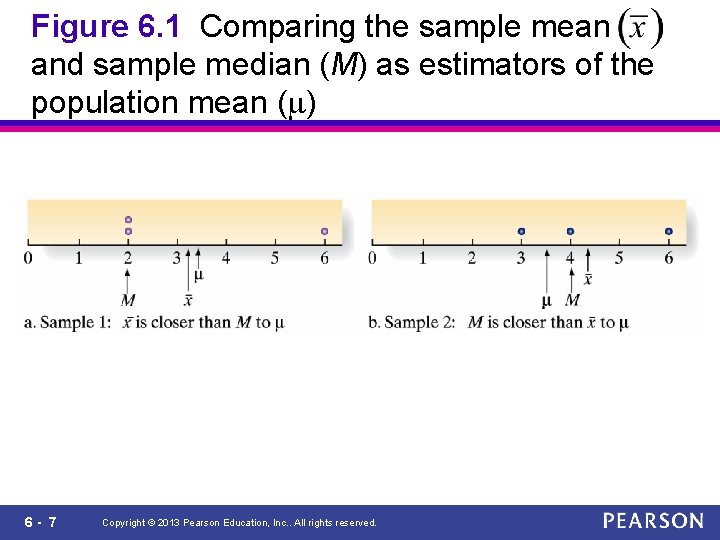 Figure 6.1 Comparing the sample mean $(\bar{x})$ and sample median ($M$) as estimators of the population mean ($\mu$)

0 1 2 3 4 5 6

$M$ $\bar{x}$ $\mu$

a. Sample 1: $\bar{x}$ is closer than $M$ to $\mu$

0 1 2 3 4 5 6

$\mu$ $M$ $\bar{x}$

b. Sample 2: $M$ is closer than $\bar{x}$ to $\mu$

6 - 7 Copyright © 2013 Pearson Education, Inc.. All rights reserved.

PEARSON